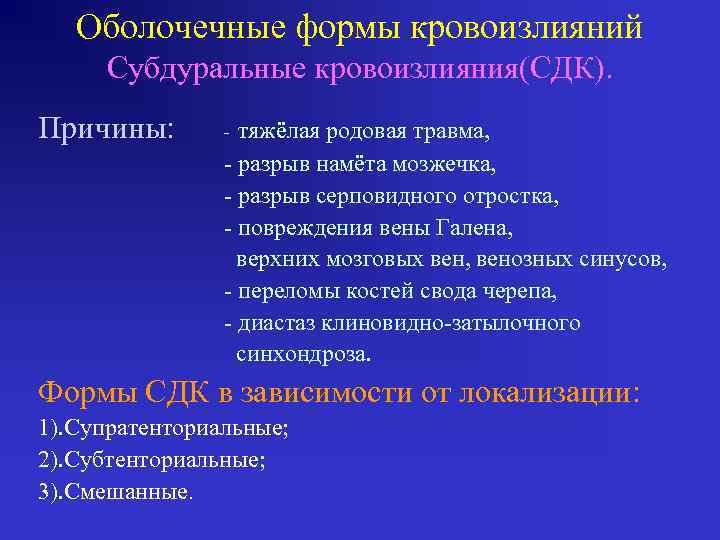 Оболочечные формы кровоизлияний
Субдуральные кровоизлияния(СДК).

Причины: - тяжёлая родовая травма,
- разрыв намёта мозжечка,
- разрыв серповидного отростка,
- повреждения вены Галена, верхних мозговых вен, венозных синусов,
- переломы костей свода черепа,
- диастаз клиновидно-затылочного синхондроза.

Формы СДК в зависимости от локализации:
1).Супратенториальные;
2).Субтенториальные;
3).Смешанные.